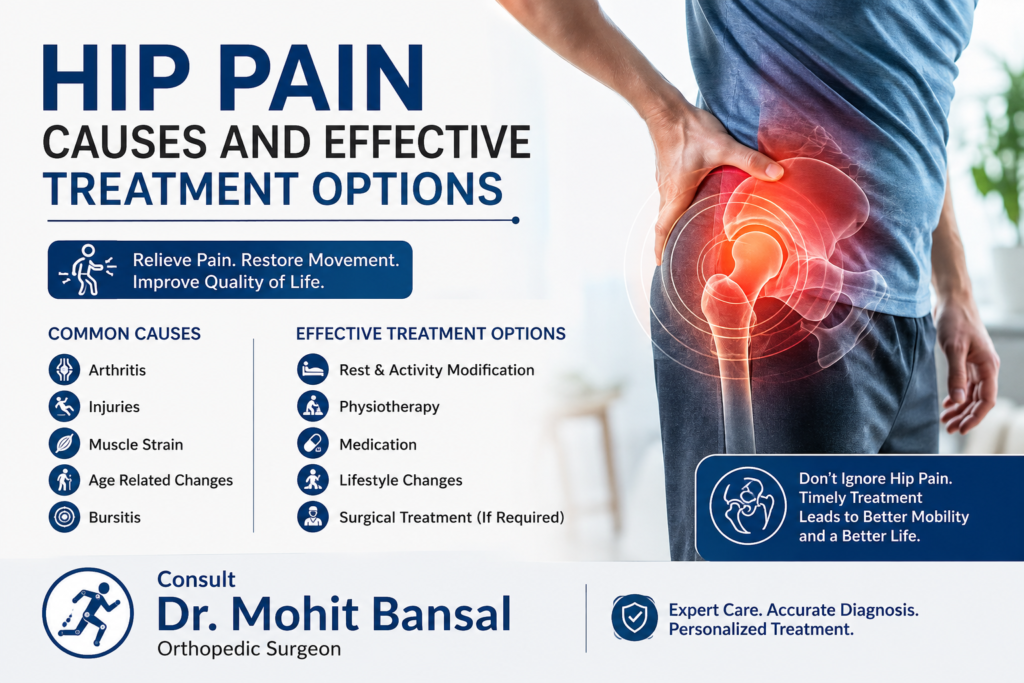 HIP PAIN
CAUSES AND EFFECTIVE
TREATMENT OPTIONS

Relieve Pain. Restore Movement. Improve Quality of Life.

COMMON CAUSES
Arthritis
Injuries
Muscle Strain
Age Related Changes
Bursitis

EFFECTIVE TREATMENT OPTIONS
Rest & Activity Modification
Physiotherapy
Medication
Lifestyle Changes
Surgical Treatment (If Required)

Don't Ignore Hip Pain. Timely Treatment Leads to Better Mobility and a Better Life.

Consult
Dr. Mohit Bansal
Orthopedic Surgeon

Expert Care. Accurate Diagnosis. Personalized Treatment.